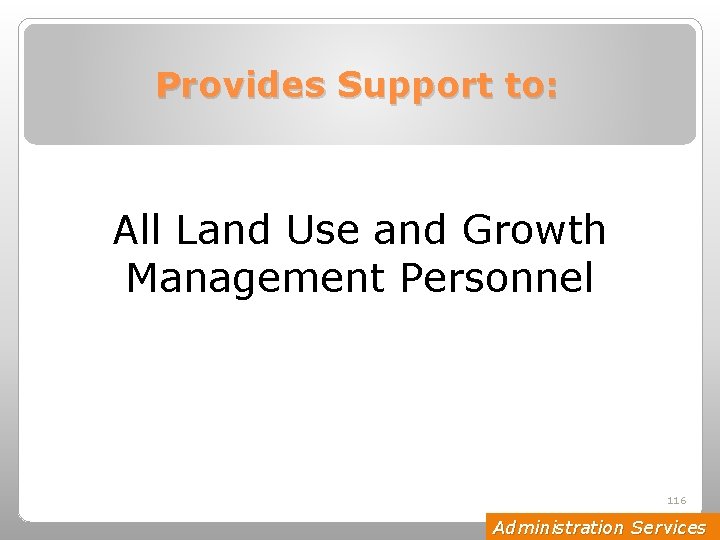 Provides Support to:

All Land Use and Growth Management Personnel

116

Administration Services